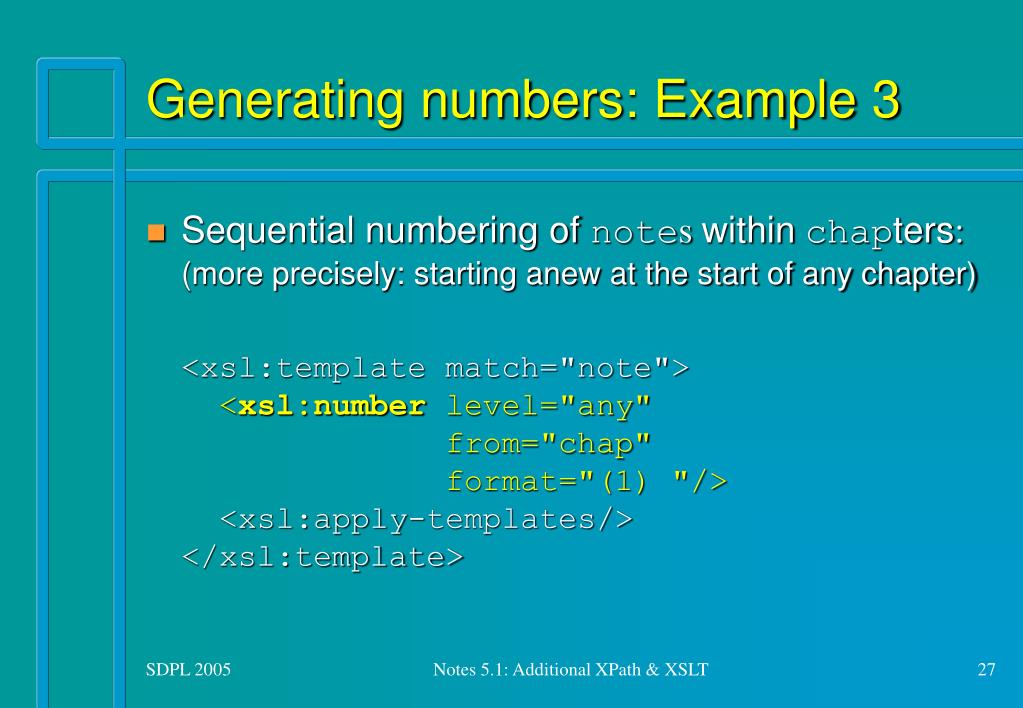 Generating numbers: Example 3

Sequential numbering of notes within chapters: (more precisely: starting anew at the start of any chapter)

<xsl:template match="note">
  <xsl:number level="any"
              from="chap"
              format="(1) "/>
  <xsl:apply-templates/>
</xsl:template>

SDPL 2005

Notes 5.1: Additional XPath & XSLT

27